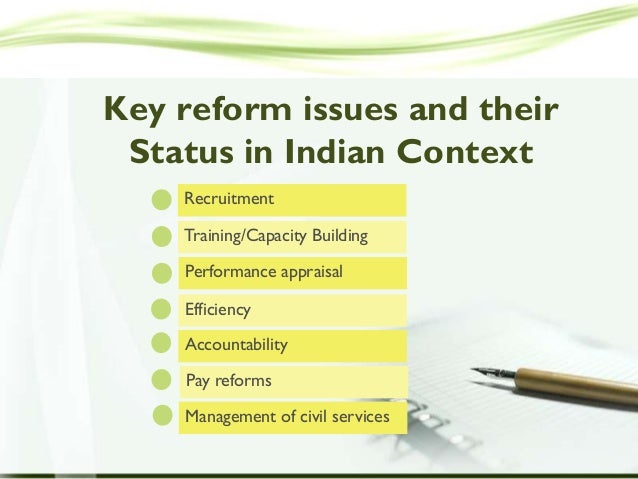 Key reform issues and their Status in Indian Context

Recruitment

Training/Capacity Building

Performance appraisal

Efficiency

Accountability

Pay reforms

Management of civil services